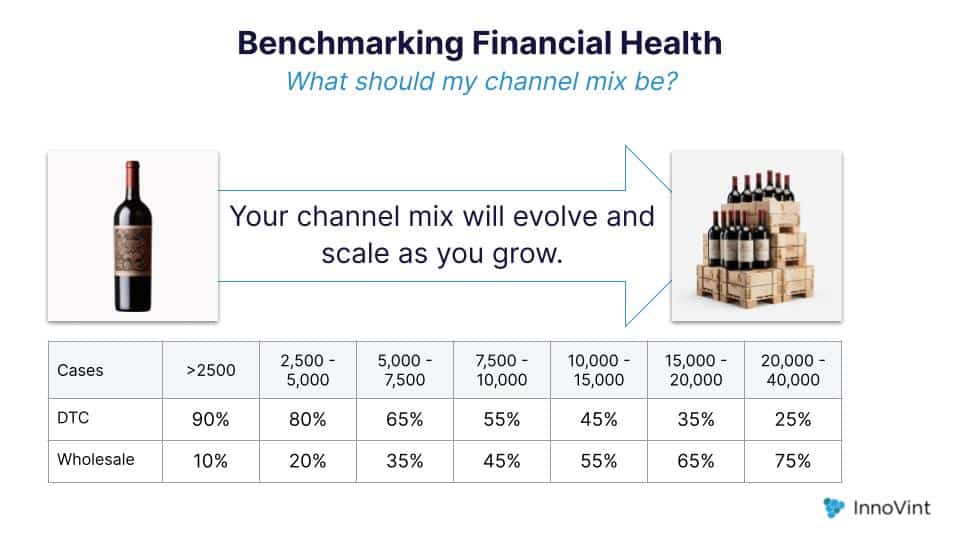 Benchmarking Financial Health

What should my channel mix be?

Your channel mix will evolve and scale as you grow.

| Cases | >2500 | 2,500 - 5,000 | 5,000 - 7,500 | 7,500 - 10,000 | 10,000 - 15,000 | 15,000 - 20,000 | 20,000 - 40,000 |
|---|---|---|---|---|---|---|---|
| DTC | 90% | 80% | 65% | 55% | 45% | 35% | 25% |
| Wholesale | 10% | 20% | 35% | 45% | 55% | 65% | 75% |

InnoVint